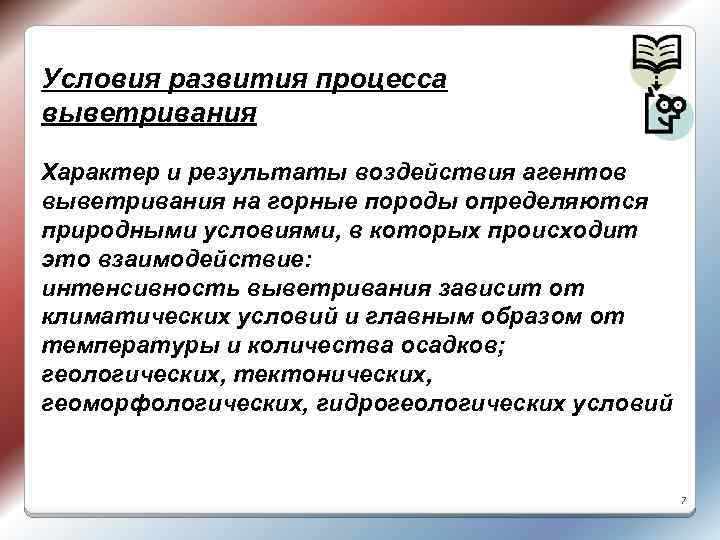 Условия развития процесса выветривания

Характер и результаты воздействия агентов выветривания на горные породы определяются природными условиями, в которых происходит это взаимодействие:
интенсивность выветривания зависит от климатических условий и главным образом от температуры и количества осадков;
геологических, тектонических, геоморфологических, гидрогеологических условий

7